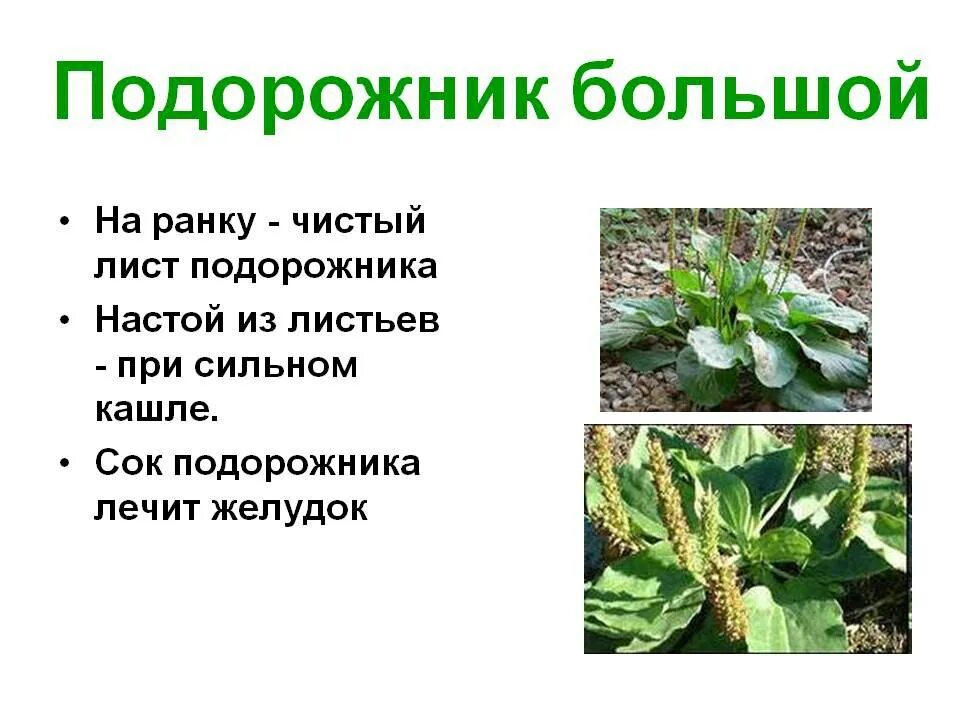 Подорожник большой

• На ранку - чистый лист подорожника
• Настой из листьев - при сильном кашле.
• Сок подорожника лечит желудок